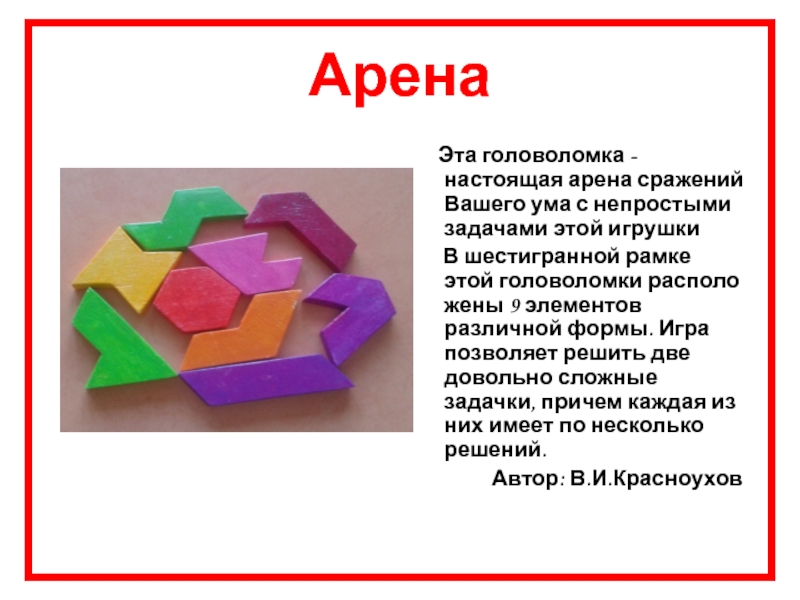 Арена

Эта головоломка - настоящая арена сражений Вашего ума с непростыми задачами этой игрушки

В шестигранной рамке этой головоломки располо жены 9 элементов различной формы. Игра позволяет решить две довольно сложные задачки, причем каждая из них имеет по несколько решений.

Автор: В.И.Красноухов